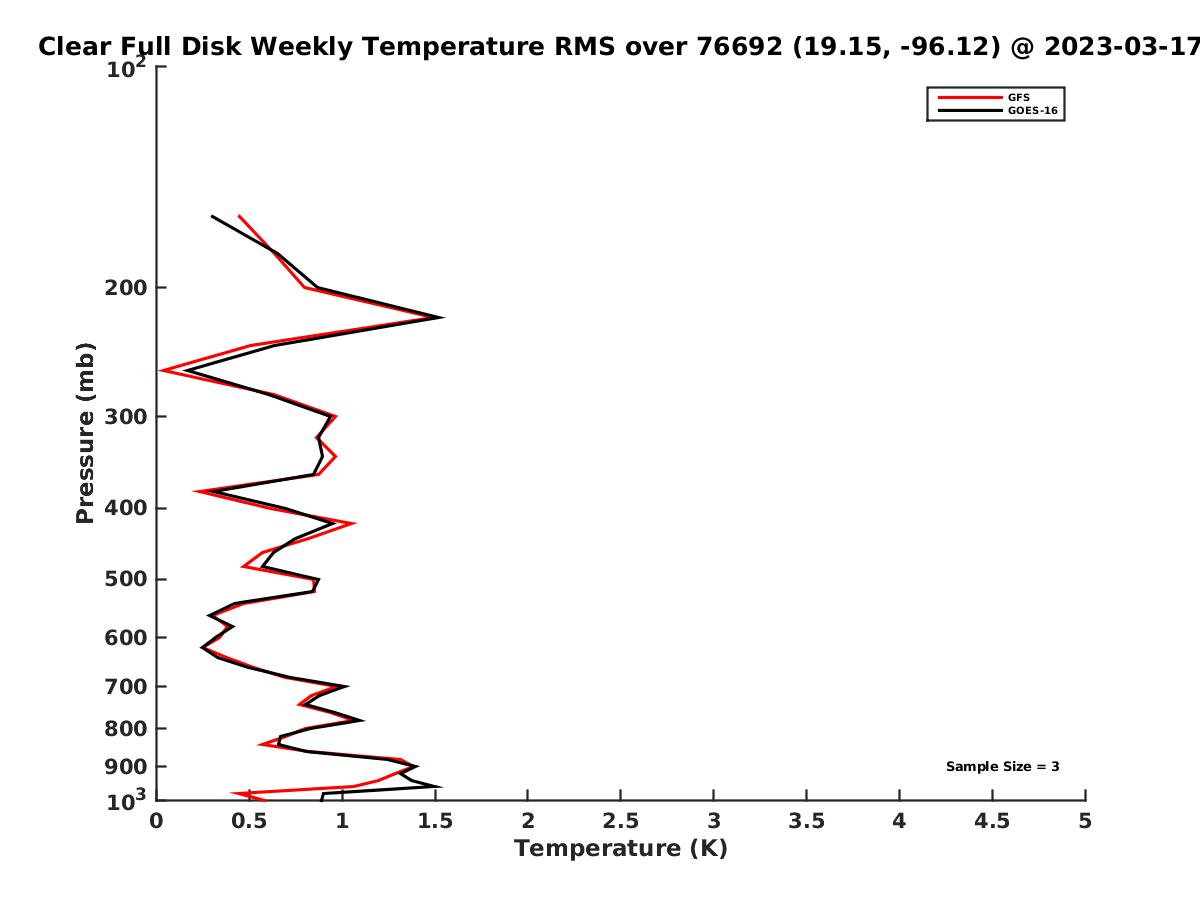 Clear Full Disk Weekly Temperature RMS over 76692 (19.15, -96.12) @ 2023-03-17

GFS
GOES-16

Pressure (mb)

$10^2$
200
300
400
500
600
700
800
900
$10^3$

Sample Size = 3

0
0.5
1
1.5
2
2.5
3
3.5
4
4.5
5

Temperature (K)